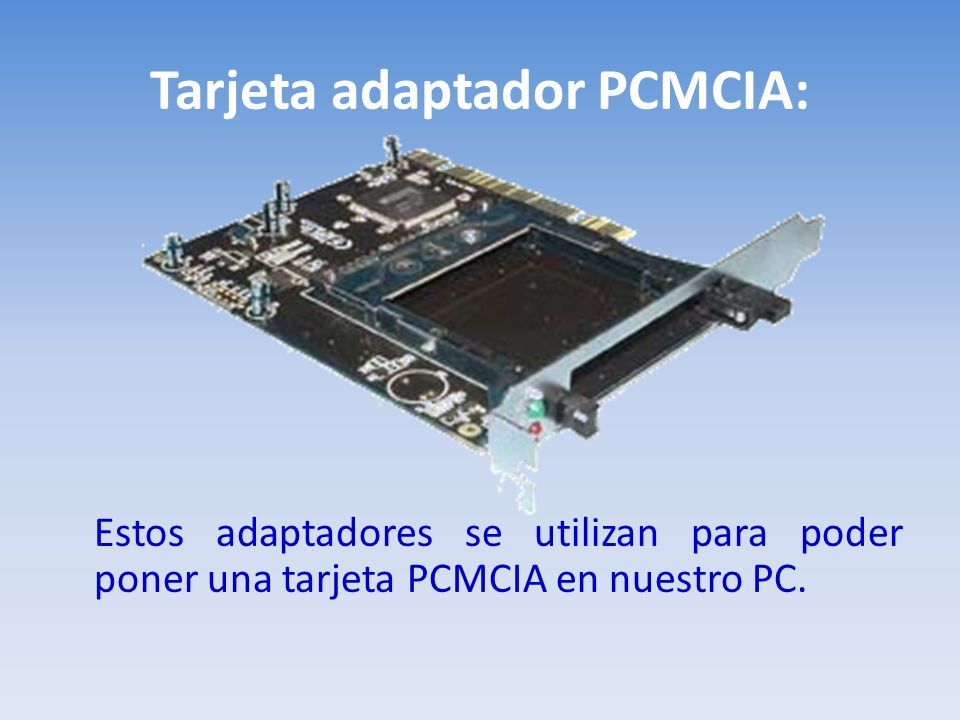 Tarjeta adaptador PCMCIA:

Estos adaptadores se utilizan para poder poner una tarjeta PCMCIA en nuestro PC.